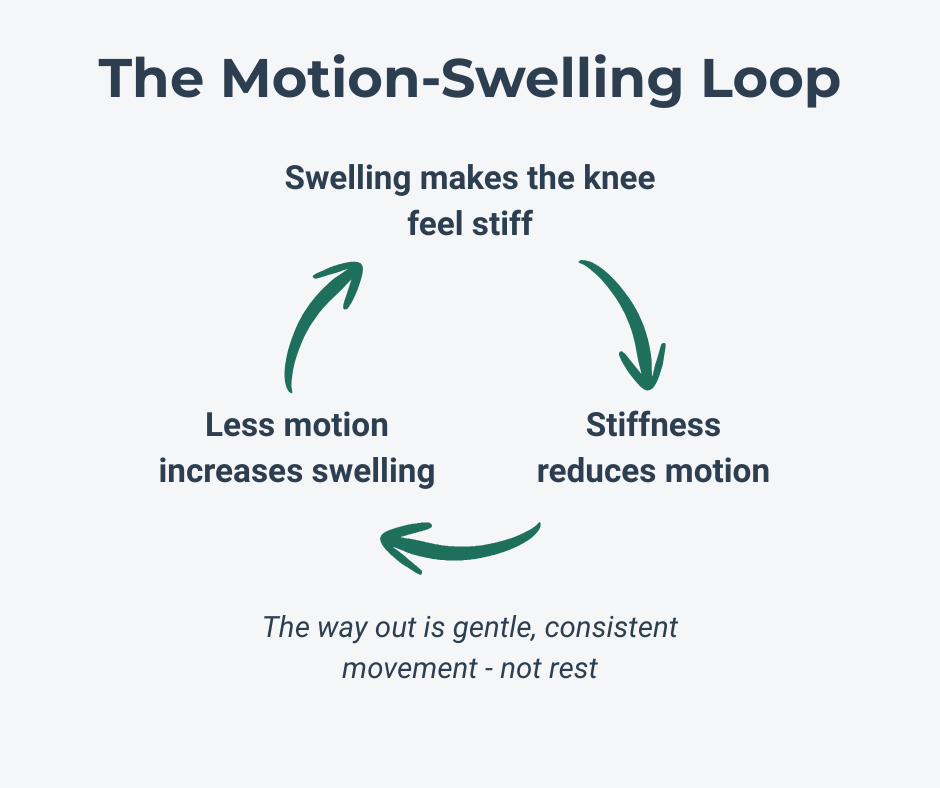 The Motion-Swelling Loop

Swelling makes the knee feel stiff

Stiffness reduces motion

Less motion increases swelling

The way out is gentle, consistent movement - not rest